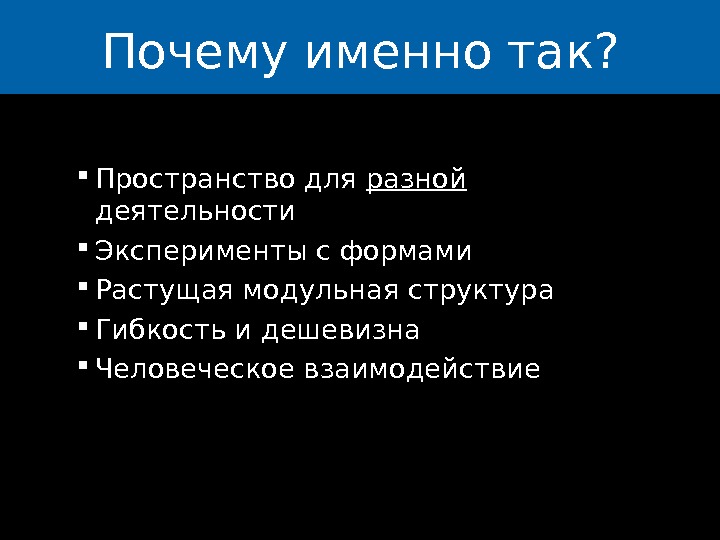 Почему именно так?

- Пространство для разной деятельности
- Эксперименты с формами
- Растущая модульная структура
- Гибкость и дешевизна
- Человеческое взаимодействие